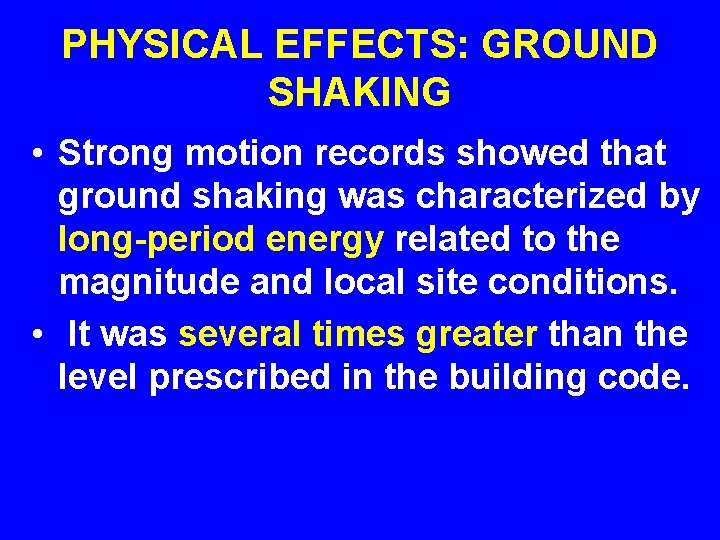 PHYSICAL EFFECTS: GROUND SHAKING

• Strong motion records showed that ground shaking was characterized by long-period energy related to the magnitude and local site conditions.

• It was several times greater than the level prescribed in the building code.